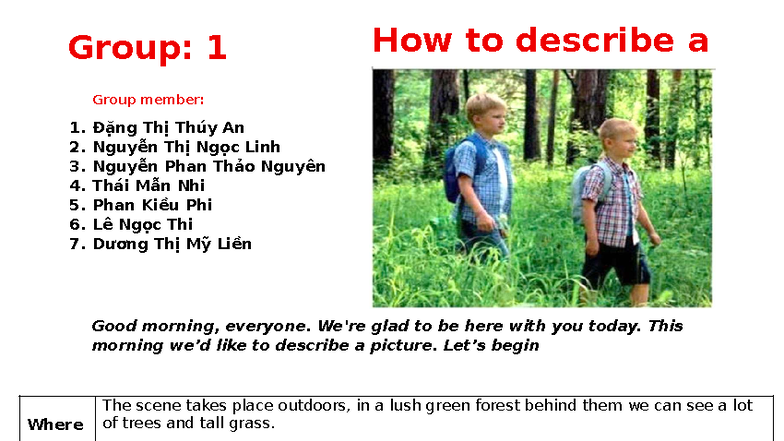 Group: 1

How to describe a

Group member:

1. Đặng Thị Thúy An
2. Nguyễn Thị Ngọc Linh
3. Nguyễn Phan Thảo Nguyên
4. Thái Mẫn Nhi
5. Phan Kiều Phi
6. Lê Ngọc Thi
7. Dương Thị Mỹ Liền

Good morning, everyone. We're glad to be here with you today. This morning we'd like to describe a picture. Let's begin

| Where | The scene takes place outdoors, in a lush green forest behind them we can see a lot of trees and tall grass. |
|---|---|